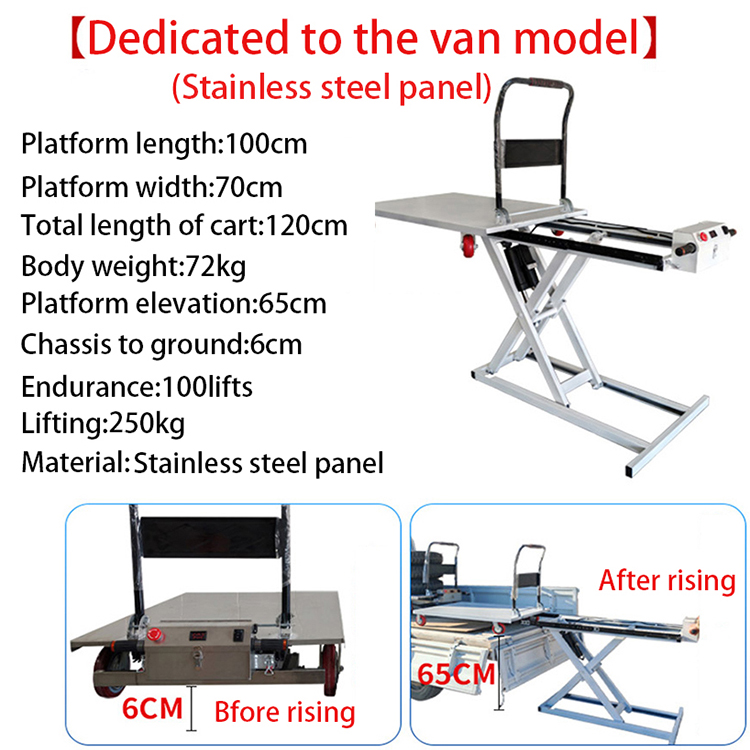 【Dedicated to the van model】
(Stainless steel panel)

Platform length:100cm
Platform width:70cm
Total length of cart:120cm
Body weight:72kg
Platform elevation:65cm
Chassis to ground:6cm
Endurance:100lifts
Lifting:250kg
Material:Stainless steel panel

6CM Bfore rising

After rising
65CM